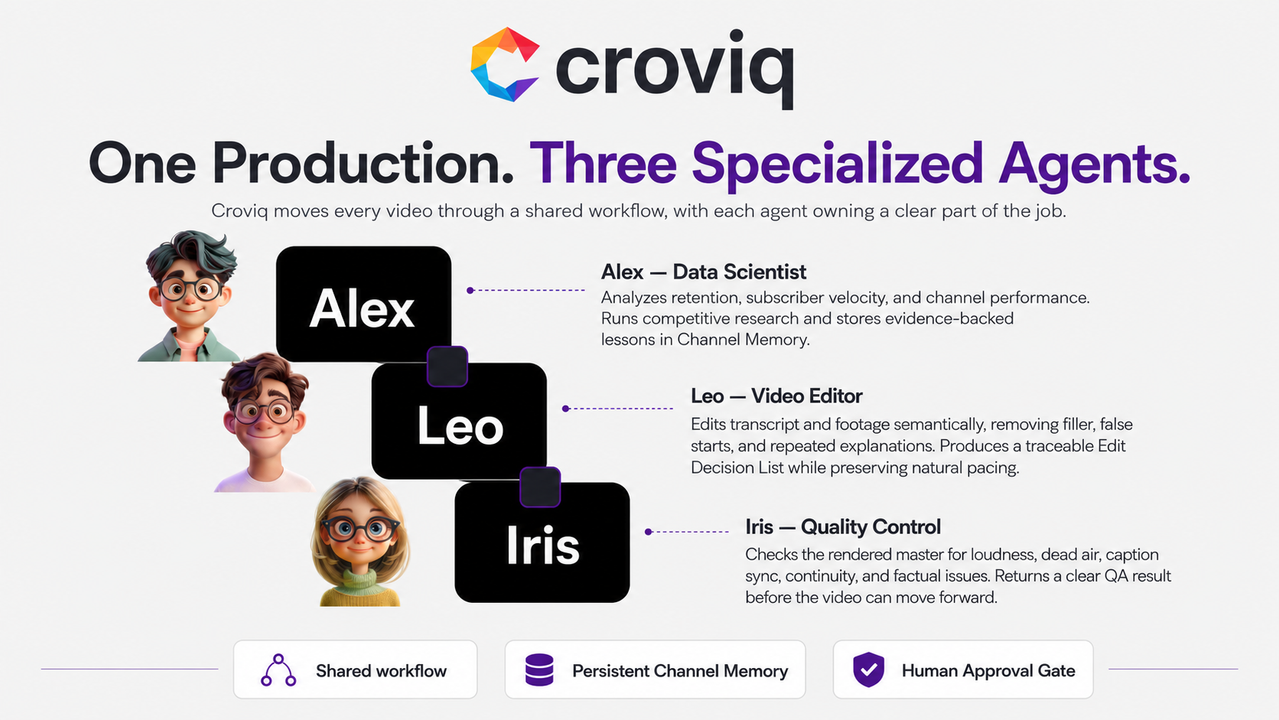 croviq

One Production. Three Specialized Agents.

Croviq moves every video through a shared workflow, with each agent owning a clear part of the job.

Alex

Alex — Data Scientist
Analyzes retention, subscriber velocity, and channel performance. Runs competitive research and stores evidence-backed lessons in Channel Memory.

Leo

Leo — Video Editor
Edits transcript and footage semantically, removing filler, false starts, and repeated explanations. Produces a traceable Edit Decision List while preserving natural pacing.

Iris

Iris — Quality Control
Checks the rendered master for loudness, dead air, caption sync, continuity, and factual issues. Returns a clear QA result before the video can move forward.

Shared workflow

Persistent Channel Memory

Human Approval Gate